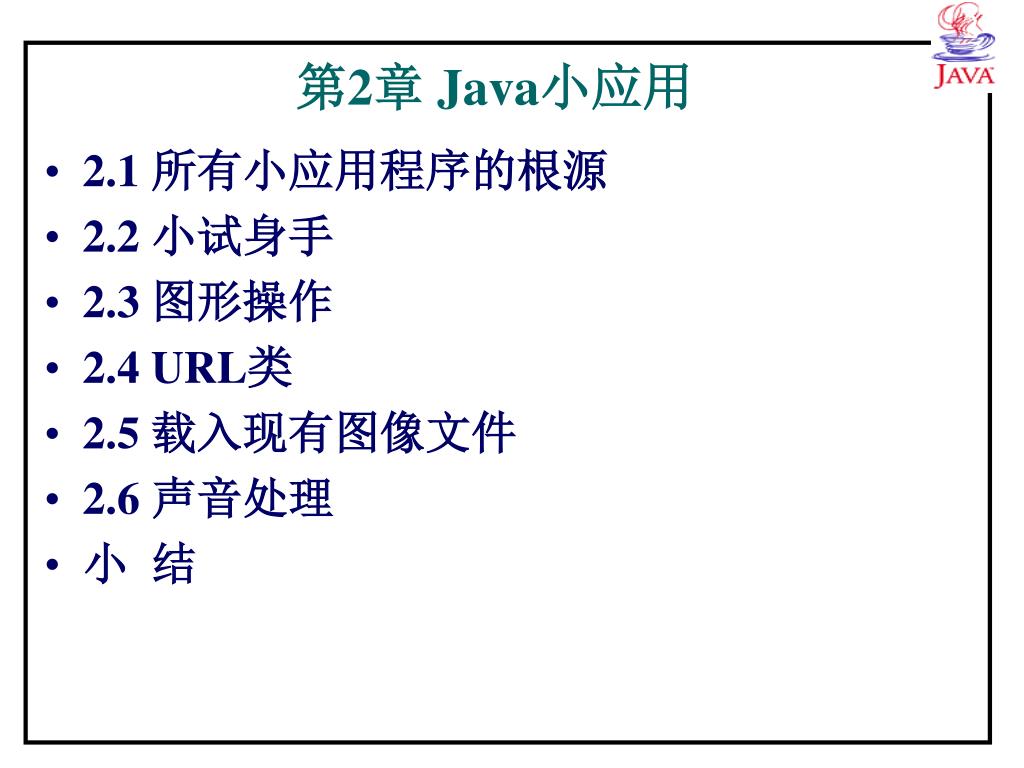 JAVA

第2章 Java小应用

• 2.1 所有小应用程序的根源
• 2.2 小试身手
• 2.3 图形操作
• 2.4 URL类
• 2.5 载入现有图像文件
• 2.6 声音处理
• 小 结